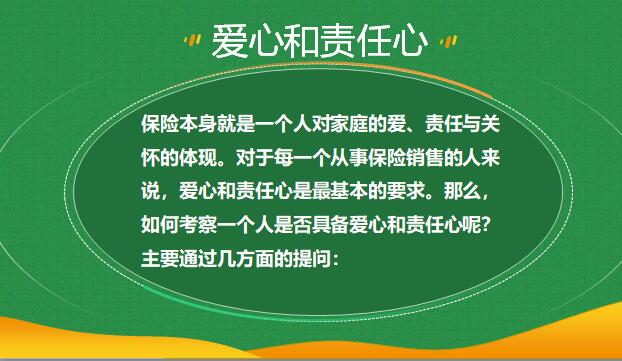 爱心和责任心

保险本身就是一个人对家庭的爱、责任与关怀的体现。对于每一个从事保险销售的人来说，爱心和责任心是最基本的要求。那么，如何考察一个人是否具备爱心和责任心呢？主要通过几方面的提问：